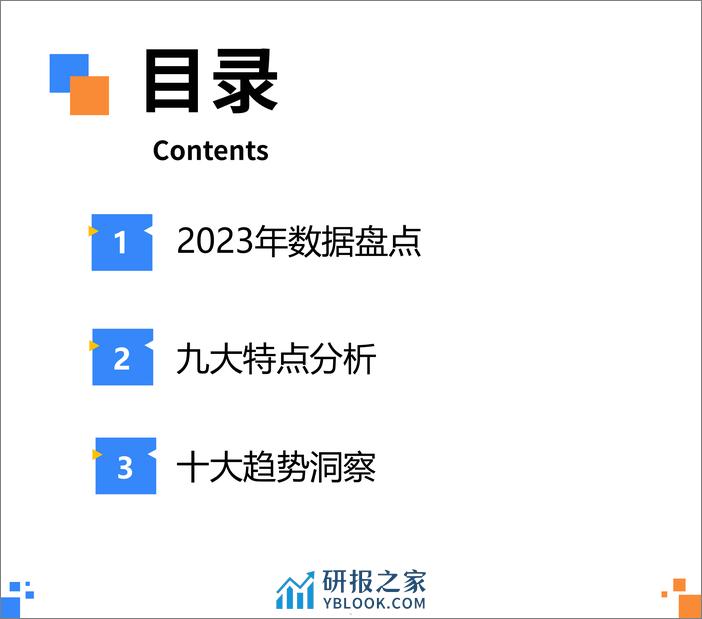 目录
Contents

1 2023年数据盘点

2 九大特点分析

3 十大趋势洞察

研报之家
YBLOOK.COM